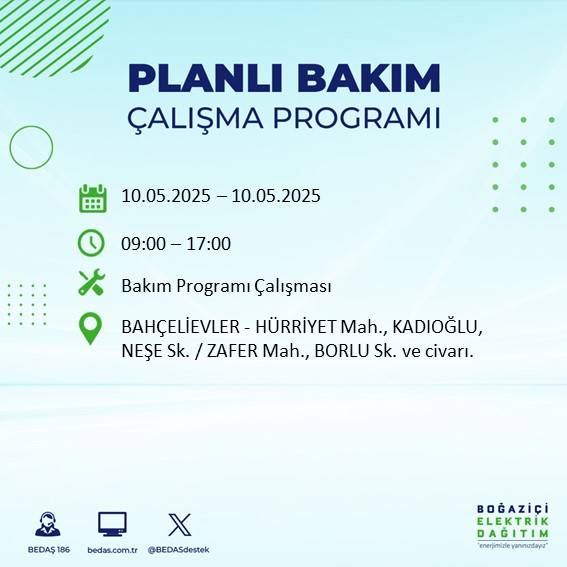 PLANLI BAKIM
ÇALIŞMA PROGRAMI

10.05.2025 – 10.05.2025

09:00 – 17:00

Bakım Programı Çalışması

BAHÇELİEVLER - HÜRRİYET Mah., KADIOĞLU, NEŞE Sk. / ZAFER Mah., BORLU Sk. ve civarı.

BEDAŞ 186
bedas.com.tr
@BEDASdestek

BOĞAZİÇİ
ELEKTRİK
DAĞITIM
"enerjimizle yanınızdayız"